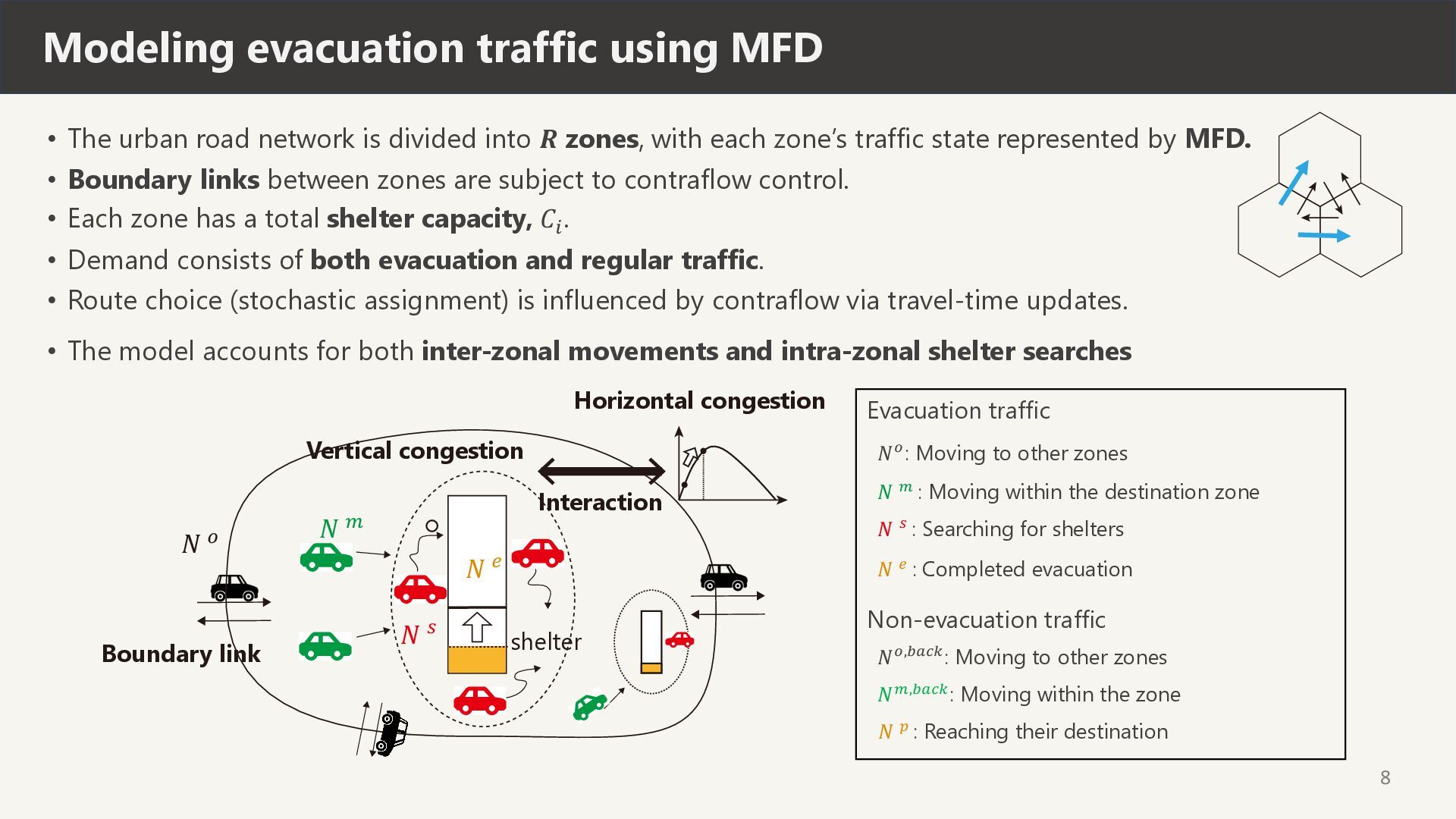 Modeling evacuation traffic using MFD

• The urban road network is divided into $R$ zones, with each zone's traffic state represented by MFD.
• Boundary links between zones are subject to contraflow control.
• Each zone has a total shelter capacity, $C_i$.
• Demand consists of both evacuation and regular traffic.
• Route choice (stochastic assignment) is influenced by contraflow via travel-time updates.
• The model accounts for both inter-zonal movements and intra-zonal shelter searches

Horizontal congestion
Vertical congestion
Interaction
$N^o$
$N^m$
$N^e$
$N^s$
shelter
Boundary link

Evacuation traffic
$N^o$: Moving to other zones
$N^m$: Moving within the destination zone
$N^s$: Searching for shelters
$N^e$: Completed evacuation

Non-evacuation traffic
$N^{o,back}$: Moving to other zones
$N^{m,back}$: Moving within the zone
$N^p$: Reaching their destination

8